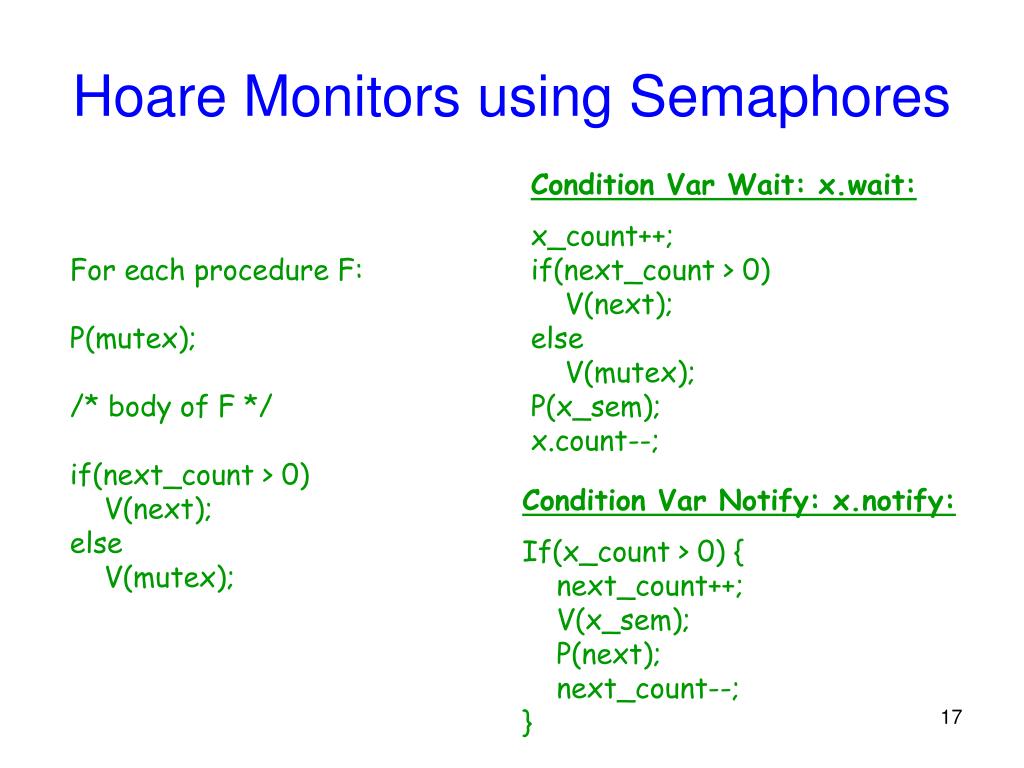 Hoare Monitors using Semaphores

For each procedure F:

P(mutex);

/* body of F */

if(next_count > 0)
V(next);
else
V(mutex);

Condition Var Wait: x.wait:

x_count++;
if(next_count > 0)
V(next);
else
V(mutex);
P(x_sem);
x.count--;

Condition Var Notify: x.notify:

If(x_count > 0) {
next_count++;
V(x_sem);
P(next);
next_count--;
}

17